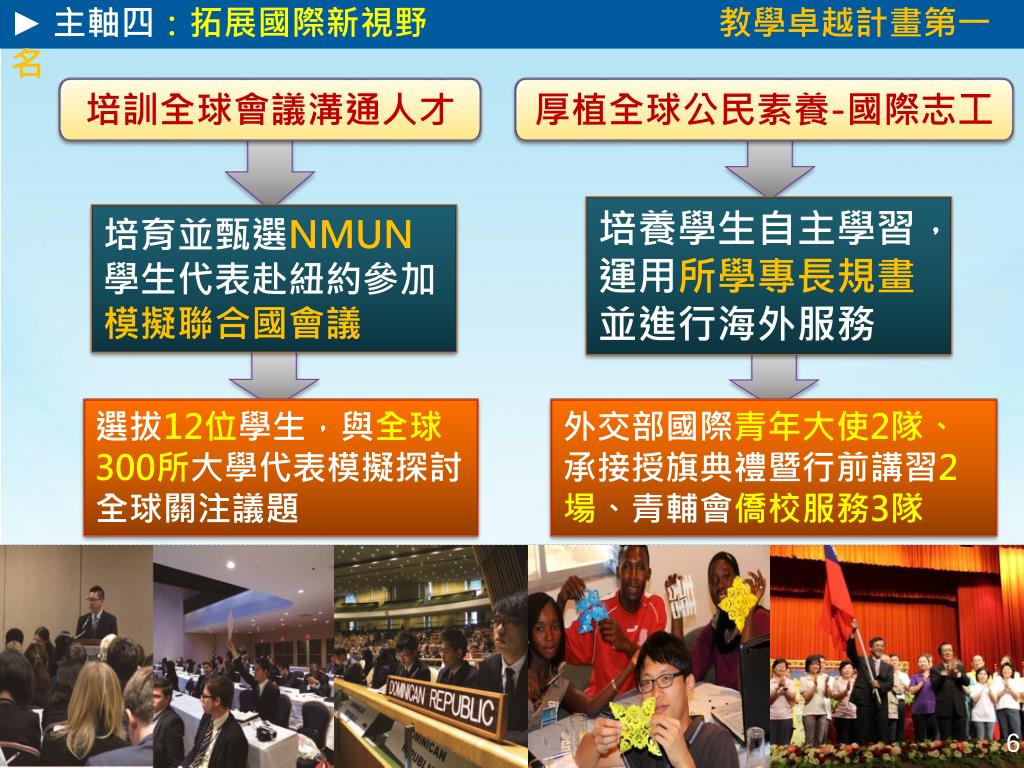 ► 主軸四：拓展國際新視野 教學卓越計畫第一名

培訓全球會議溝通人才

培育並甄選NMUN學生代表赴紐約參加模擬聯合國會議

選拔12位學生，與全球300所大學代表模擬探討全球關注議題

厚植全球公民素養-國際志工

培養學生自主學習，運用所學專長規畫並進行海外服務

外交部國際青年大使2隊、承接授旗典禮暨行前講習2場、青輔會僑校服務3隊

DOMINICAN REPUBLIC

6